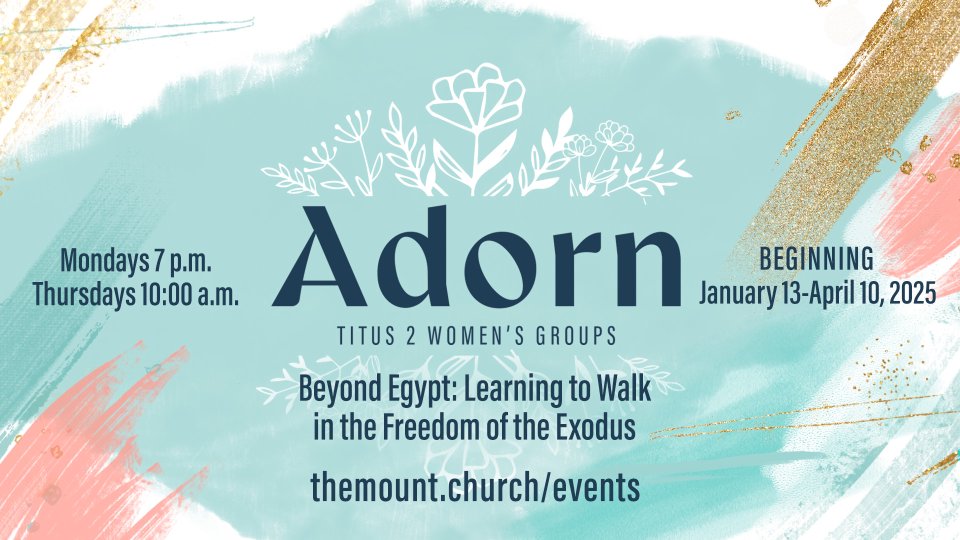 Mondays 7 p.m.
Thursdays 10:00 a.m.

Adorn

TITUS 2 WOMEN'S GROUPS

BEGINNING
January 13-April 10, 2025

Beyond Egypt: Learning to Walk in the Freedom of the Exodus

themount.church/events